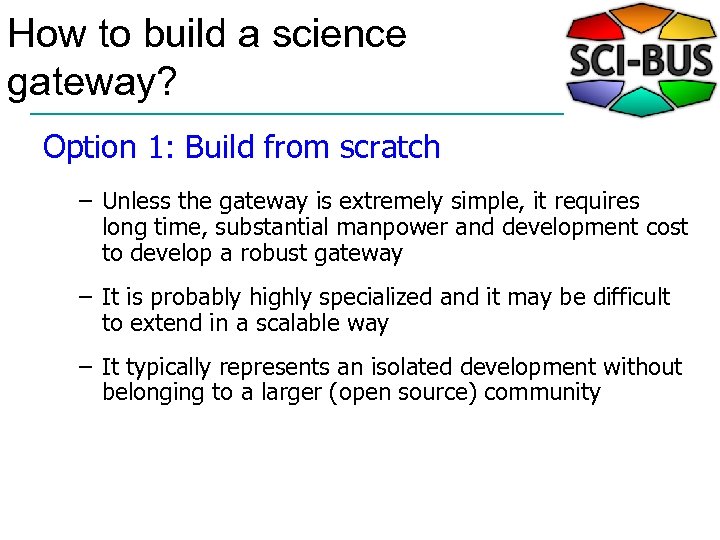 How to build a science gateway?

SCI-BUS

Option 1: Build from scratch

– Unless the gateway is extremely simple, it requires long time, substantial manpower and development cost to develop a robust gateway

– It is probably highly specialized and it may be difficult to extend in a scalable way

– It typically represents an isolated development without belonging to a larger (open source) community